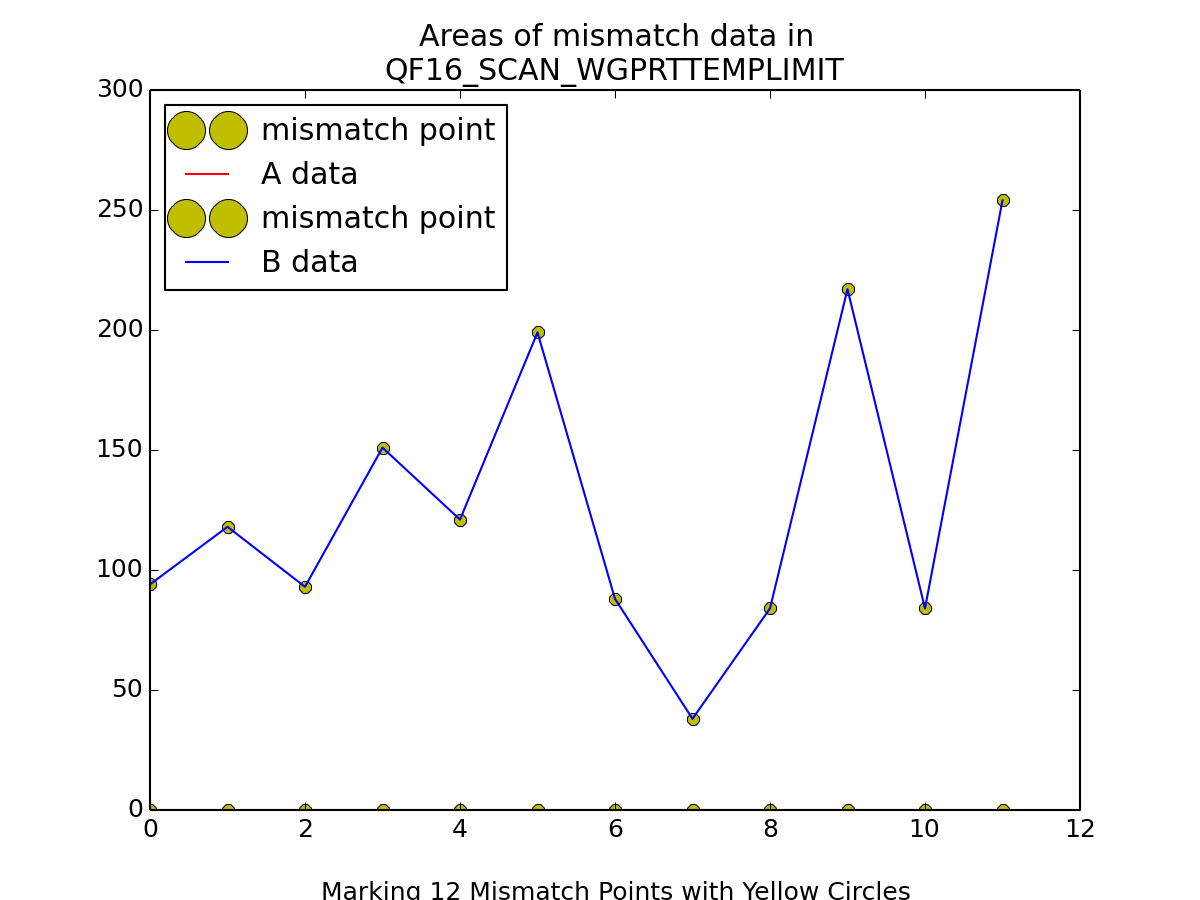 Areas of mismatch data in
QF16_SCAN_WGPRTTEMPLIMIT

mismatch point
A data
mismatch point
B data

300
250
200
150
100
50
0

0
2
4
6
8
10
12

Marking 12 Mismatch Points with Yellow Circles